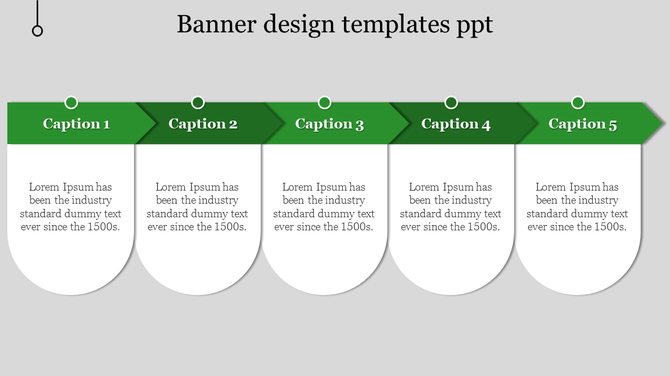 Banner design templates ppt

Caption 1

Lorem Ipsum has been the industry standard dummy text ever since the 1500s.

Caption 2

Lorem Ipsum has been the industry standard dummy text ever since the 1500s.

Caption 3

Lorem Ipsum has been the industry standard dummy text ever since the 1500s.

Caption 4

Lorem Ipsum has been the industry standard dummy text ever since the 1500s.

Caption 5

Lorem Ipsum has been the industry standard dummy text ever since the 1500s.